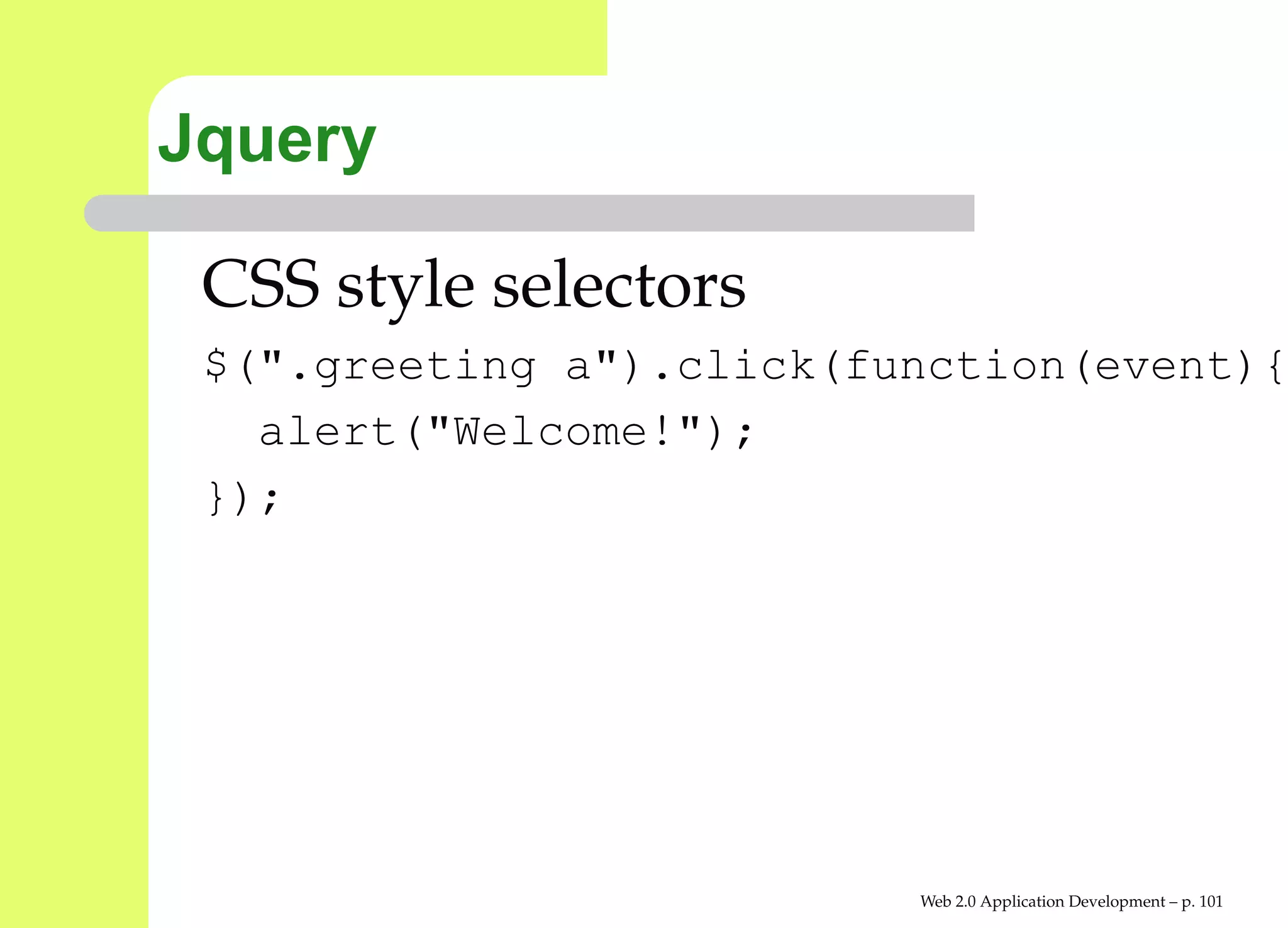 Jquery

CSS style selectors

$(".greeting a").click(function(event){
  alert("Welcome!");
});

Web 2.0 Application Development – p. 101